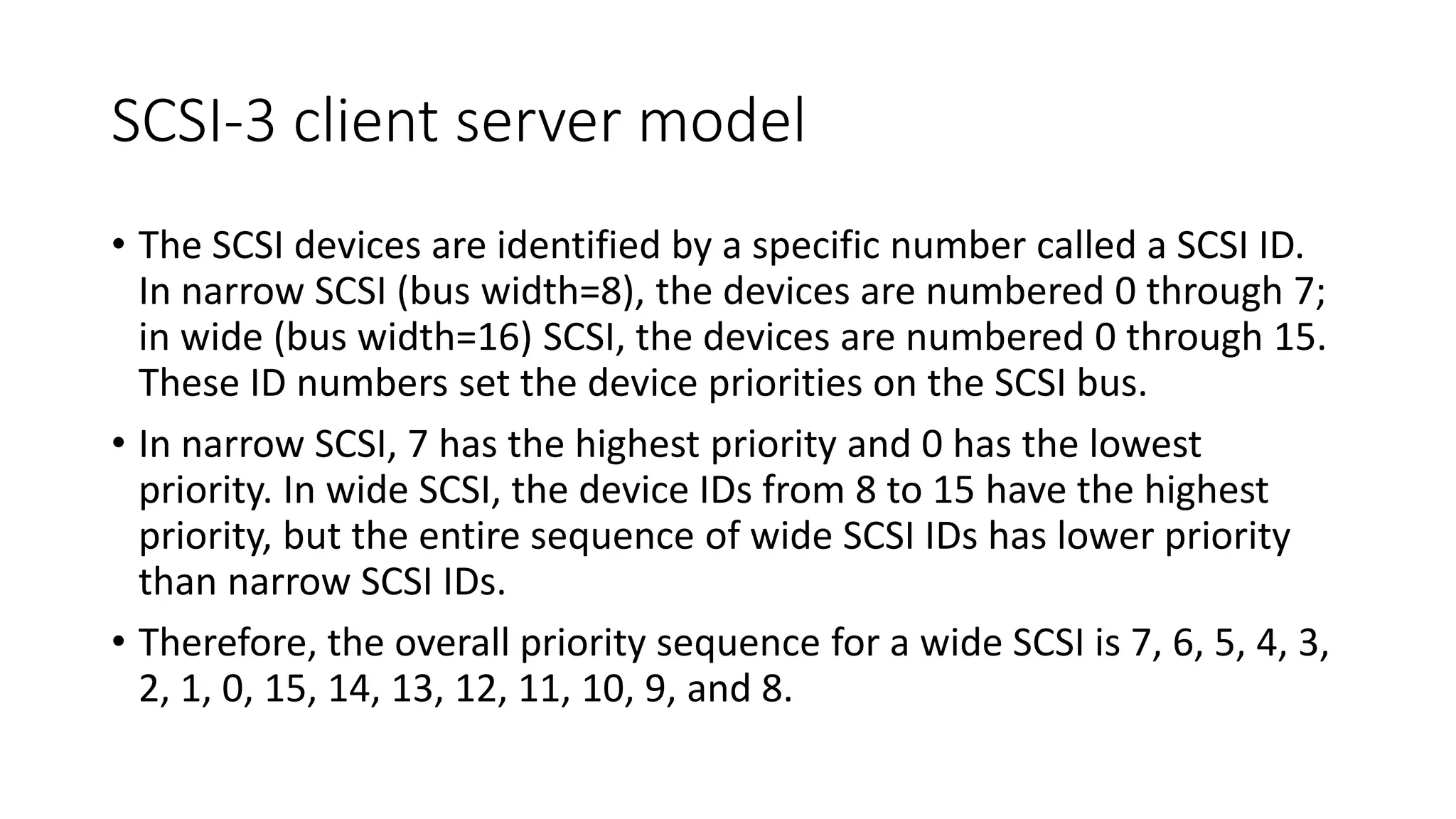 SCSI-3 client server model

• The SCSI devices are identified by a specific number called a SCSI ID. In narrow SCSI (bus width=8), the devices are numbered 0 through 7; in wide (bus width=16) SCSI, the devices are numbered 0 through 15. These ID numbers set the device priorities on the SCSI bus.

• In narrow SCSI, 7 has the highest priority and 0 has the lowest priority. In wide SCSI, the device IDs from 8 to 15 have the highest priority, but the entire sequence of wide SCSI IDs has lower priority than narrow SCSI IDs.

• Therefore, the overall priority sequence for a wide SCSI is 7, 6, 5, 4, 3, 2, 1, 0, 15, 14, 13, 12, 11, 10, 9, and 8.